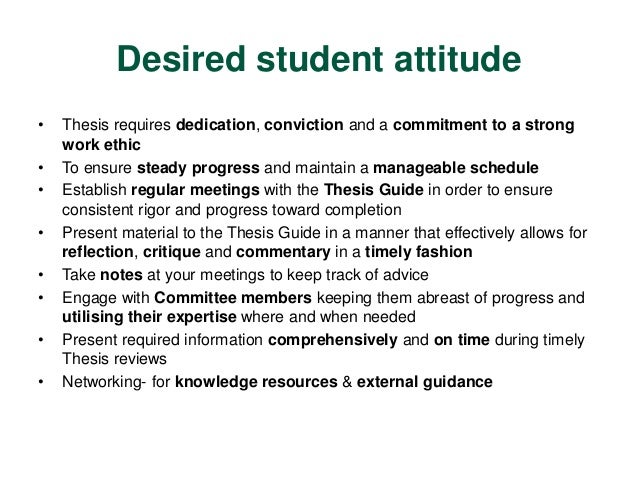 Desired student attitude

• Thesis requires dedication, conviction and a commitment to a strong work ethic
• To ensure steady progress and maintain a manageable schedule
• Establish regular meetings with the Thesis Guide in order to ensure consistent rigor and progress toward completion
• Present material to the Thesis Guide in a manner that effectively allows for reflection, critique and commentary in a timely fashion
• Take notes at your meetings to keep track of advice
• Engage with Committee members keeping them abreast of progress and utilising their expertise where and when needed
• Present required information comprehensively and on time during timely Thesis reviews
• Networking- for knowledge resources & external guidance